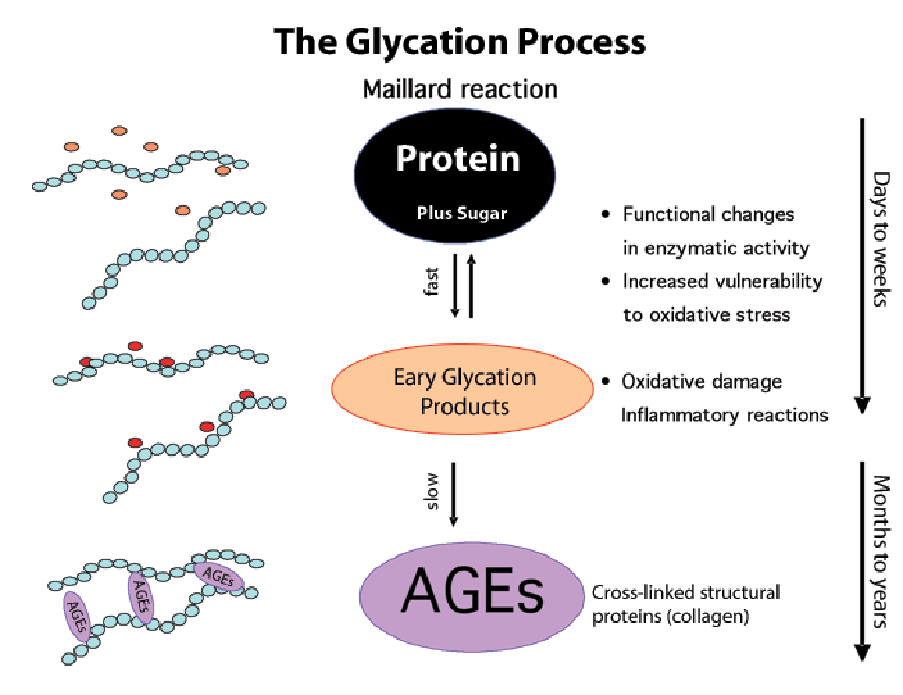 The Glycation Process

Maillard reaction

Protein

Plus Sugar

fast

Eary Glycation Products

slow

AGEs

AGEs

AGEs

AGEs

• Functional changes in enzymatic activity
• Increased vulnerability to oxidative stress

• Oxidative damage
Inflammatory reactions

Cross-linked structural proteins (collagen)

Days to weeks

Months to years